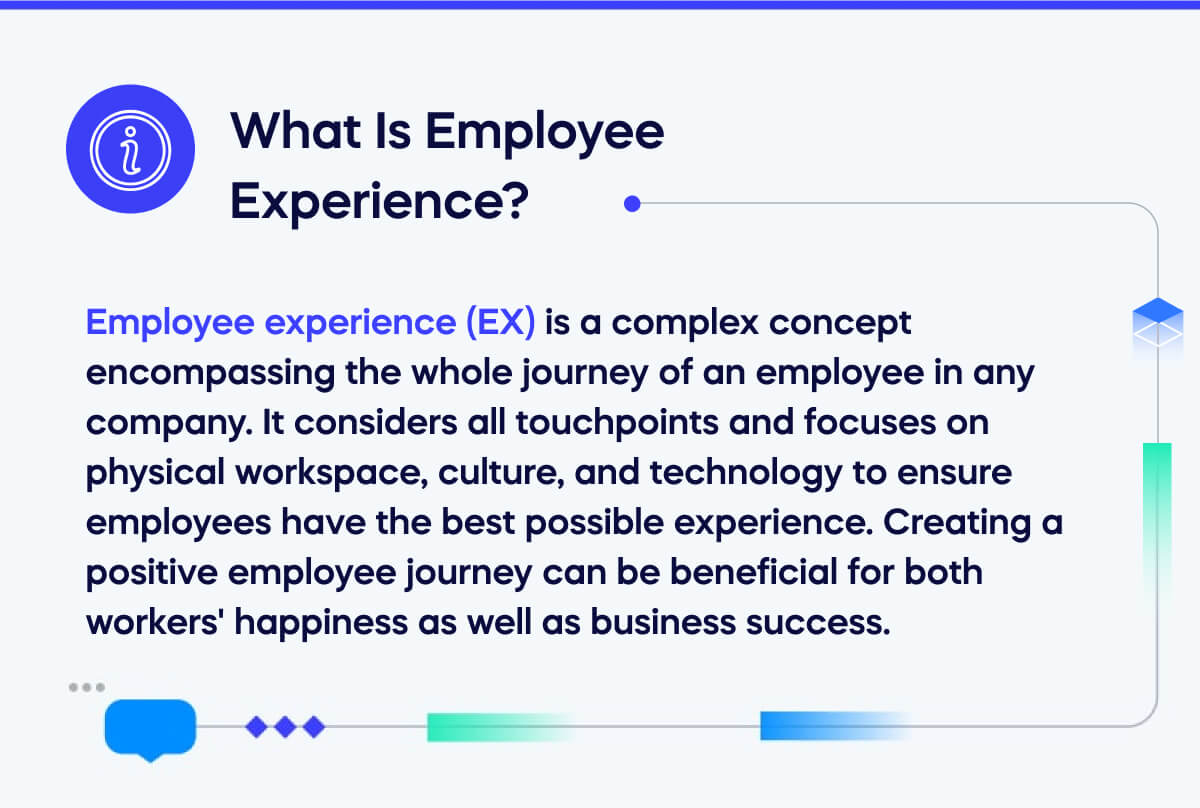 What Is Employee Experience?

Employee experience (EX) is a complex concept encompassing the whole journey of an employee in any company. It considers all touchpoints and focuses on physical workspace, culture, and technology to ensure employees have the best possible experience. Creating a positive employee journey can be beneficial for both workers' happiness as well as business success.